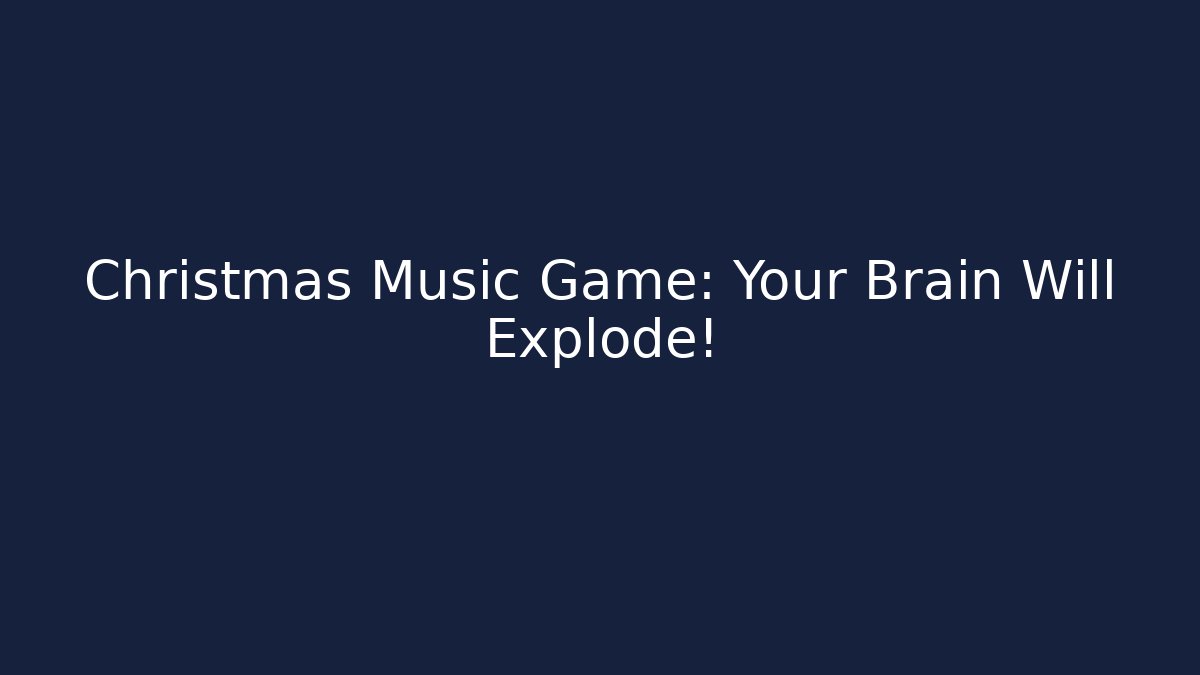 Christmas Music Game: Your Brain Will Explode!